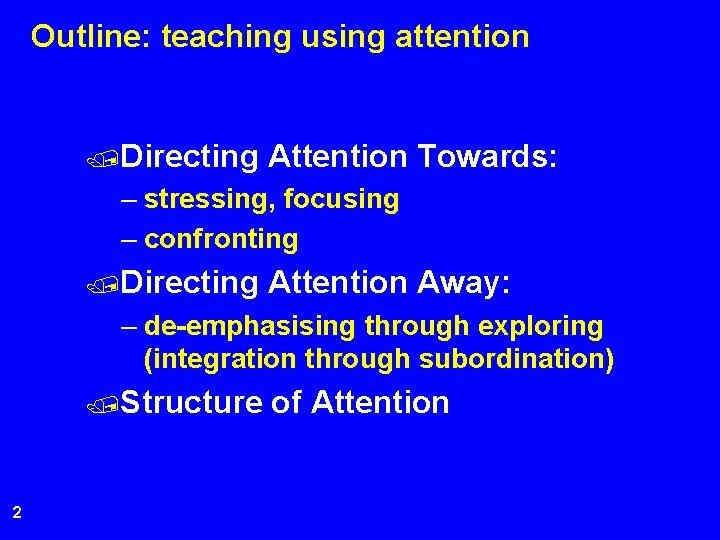 Outline: teaching using attention

Directing Attention Towards:

– stressing, focusing

– confronting

Directing Attention Away:

– de-emphasising through exploring (integration through subordination)

Structure of Attention

2